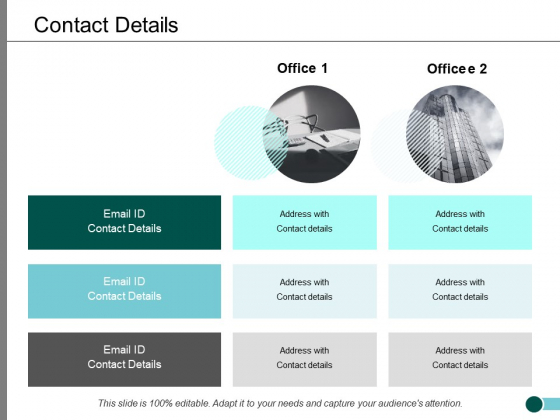 Contact Details

| | Office 1 | Officee 2 |
|---|---|---|
| Email ID Contact Details | Address with Contact details | Address with Contact details |
| Email ID Contact Details | Address with Contact details | Address with Contact details |
| Email ID Contact Details | Address with Contact details | Address with Contact details |

This slide is 100% editable. Adapt it to your needs and capture your audience's attention.